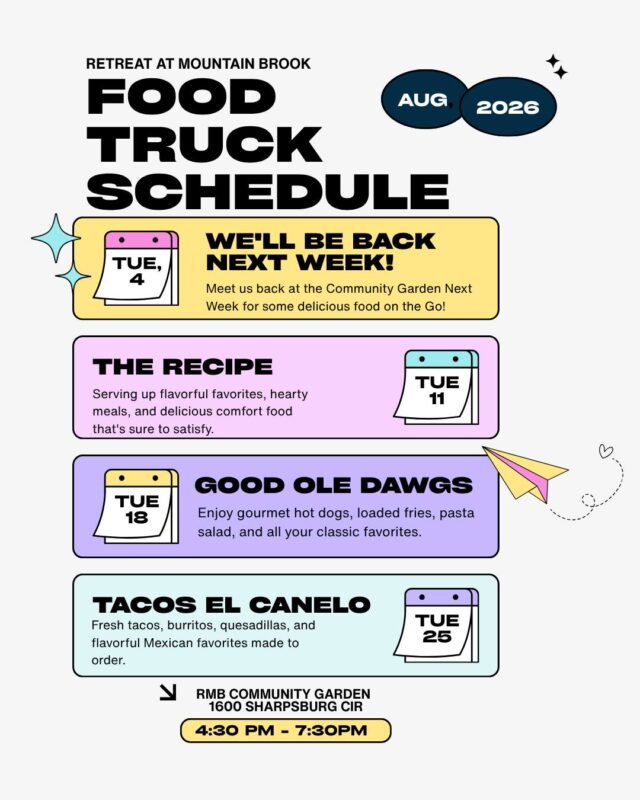 RETREAT AT MOUNTAIN BROOK

FOOD TRUCK SCHEDULE

AUG, 2026

TUE, 4

WE'LL BE BACK NEXT WEEK!

Meet us back at the Community Garden Next Week for some delicious food on the Go!

THE RECIPE

Serving up flavorful favorites, hearty meals, and delicious comfort food that's sure to satisfy.

TUE 11

TUE 18

GOOD OLE DAWGS

Enjoy gourmet hot dogs, loaded fries, pasta salad, and all your classic favorites.

TACOS EL CANELO

Fresh tacos, burritos, quesadillas, and flavorful Mexican favorites made to order.

TUE 25

RMB COMMUNITY GARDEN
1600 SHARPSBURG CIR

4:30 PM - 7:30PM